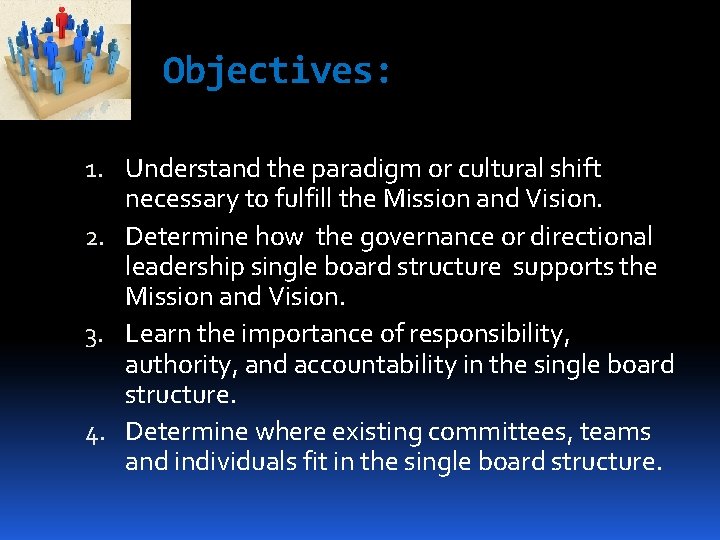 Objectives:

1. Understand the paradigm or cultural shift necessary to fulfill the Mission and Vision.
2. Determine how the governance or directional leadership single board structure supports the Mission and Vision.
3. Learn the importance of responsibility, authority, and accountability in the single board structure.
4. Determine where existing committees, teams and individuals fit in the single board structure.